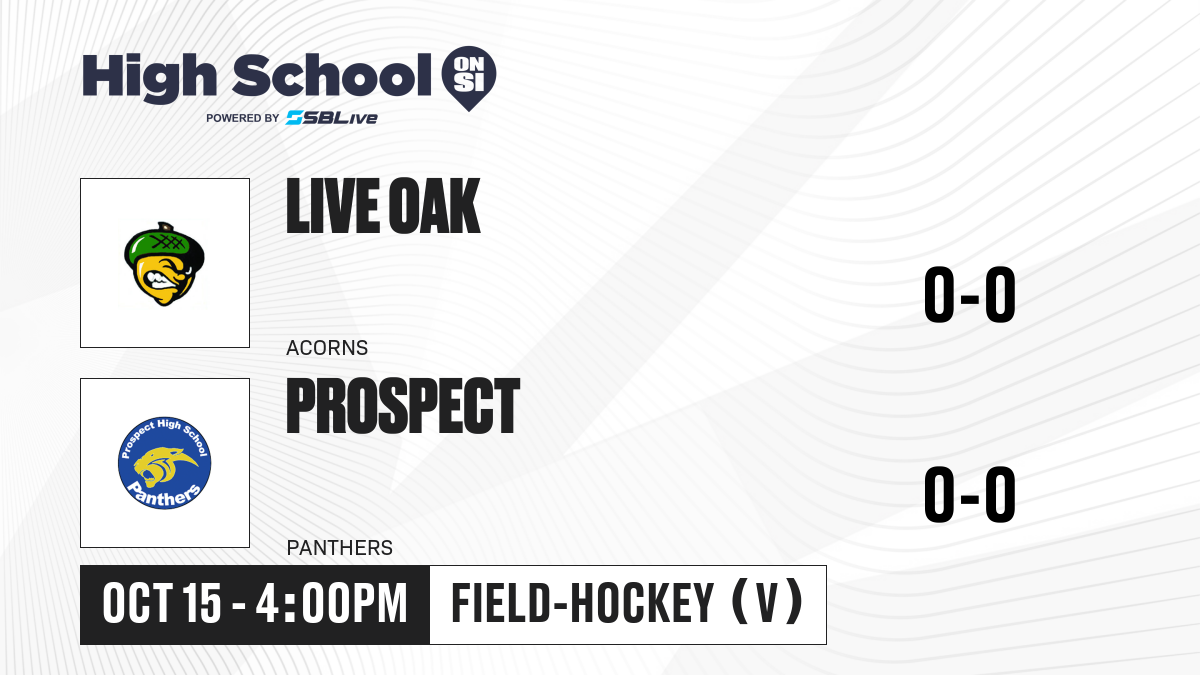 High School ON SI
POWERED BY SBLive

LIVE OAK
ACORNS
0-0

Prospect High School
Panthers
PROSPECT
PANTHERS
0-0

OCT 15 - 4:00PM
FIELD-HOCKEY (V)